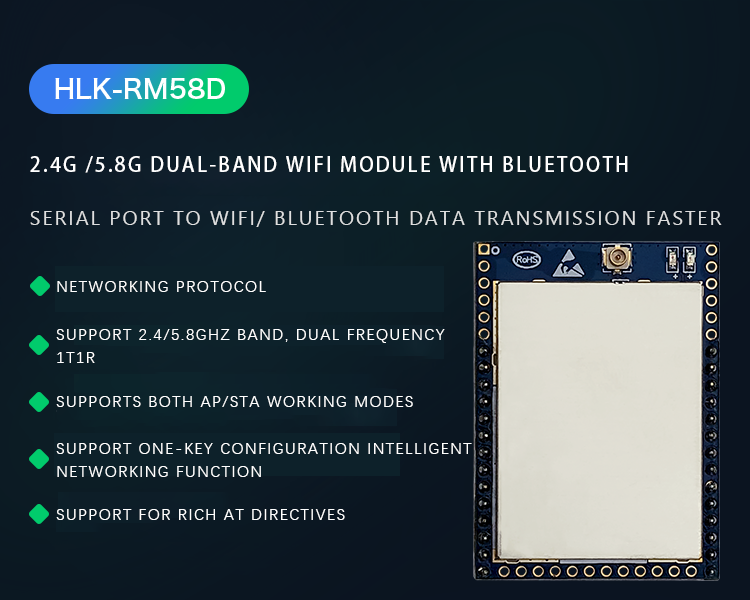 HLK-RM58D

2.4G /5.8G DUAL-BAND WIFI MODULE WITH BLUETOOTH

SERIAL PORT TO WIFI/ BLUETOOTH DATA TRANSMISSION FASTER

NETWORKING PROTOCOL

SUPPORT 2.4/5.8GHZ BAND, DUAL FREQUENCY 1T1R

SUPPORTS BOTH AP/STA WORKING MODES

SUPPORT ONE-KEY CONFIGURATION INTELLIGENT NETWORKING FUNCTION

SUPPORT FOR RICH AT DIRECTIVES

RoHS